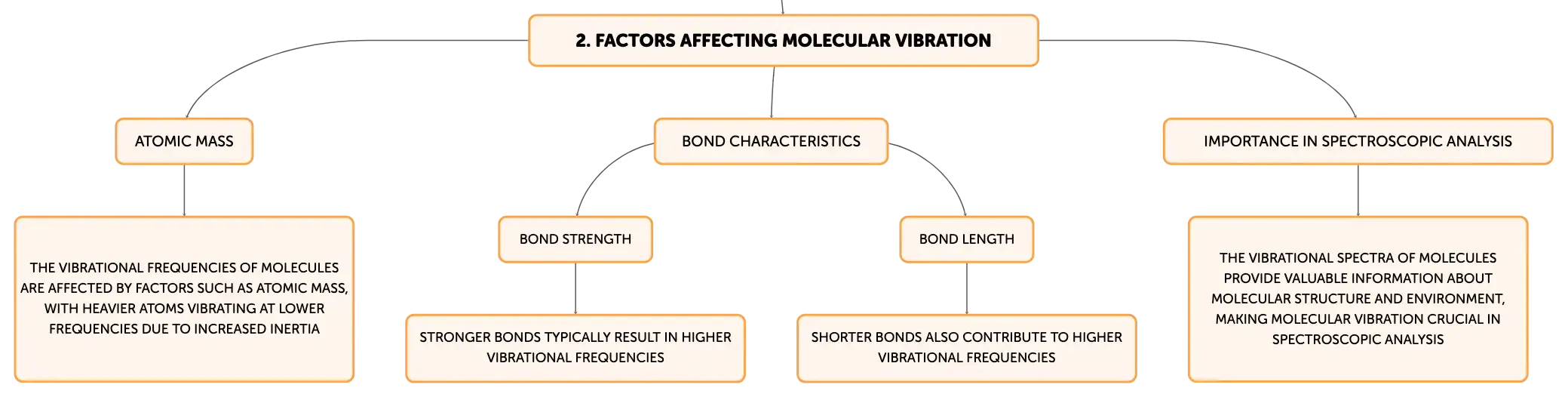 2. FACTORS AFFECTING MOLECULAR VIBRATION

ATOMIC MASS

THE VIBRATIONAL FREQUENCIES OF MOLECULES ARE AFFECTED BY FACTORS SUCH AS ATOMIC MASS, WITH HEAVIER ATOMS VIBRATING AT LOWER FREQUENCIES DUE TO INCREASED INERTIA

BOND CHARACTERISTICS

BOND STRENGTH

STRONGER BONDS TYPICALLY RESULT IN HIGHER VIBRATIONAL FREQUENCIES

BOND LENGTH

SHORTER BONDS ALSO CONTRIBUTE TO HIGHER VIBRATIONAL FREQUENCIES

IMPORTANCE IN SPECTROSCOPIC ANALYSIS

THE VIBRATIONAL SPECTRA OF MOLECULES PROVIDE VALUABLE INFORMATION ABOUT MOLECULAR STRUCTURE AND ENVIRONMENT, MAKING MOLECULAR VIBRATION CRUCIAL IN SPECTROSCOPIC ANALYSIS